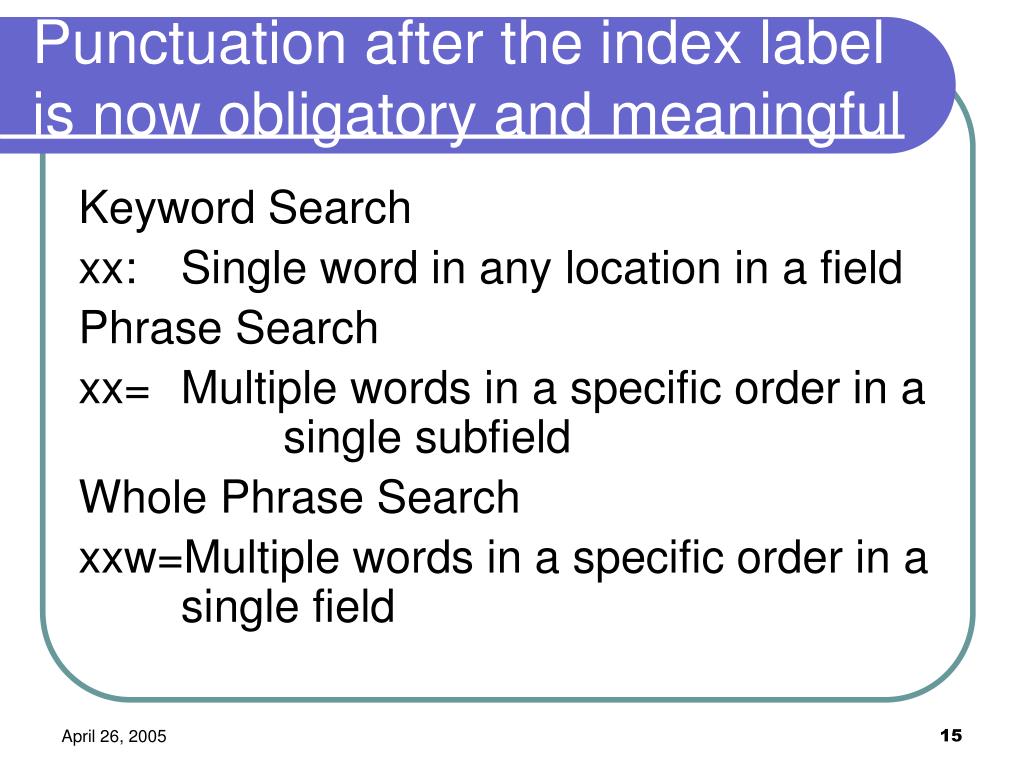 Punctuation after the index label is now obligatory and meaningful

Keyword Search

xx: Single word in any location in a field

Phrase Search

xx= Multiple words in a specific order in a single subfield

Whole Phrase Search

xxw=Multiple words in a specific order in a single field

April 26, 2005

15